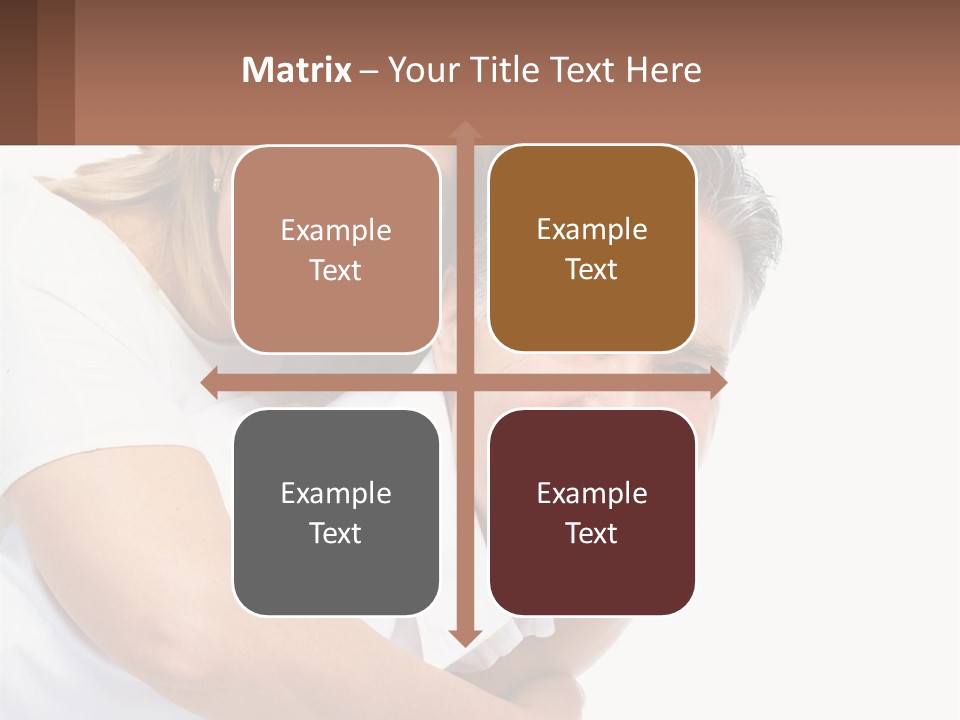 Matrix – Your Title Text Here

Example Text

Example Text

Example Text

Example Text